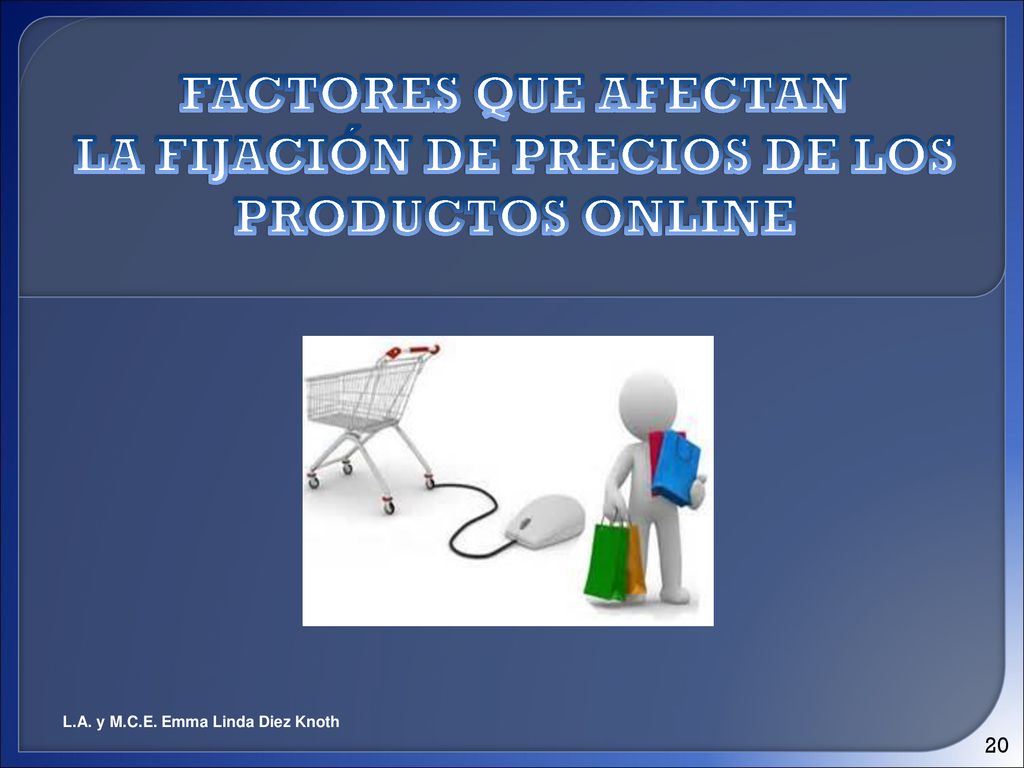 FACTORES QUE AFECTAN
LA FIJACIÓN DE PRECIOS DE LOS PRODUCTOS ONLINE

L.A. y M.C.E. Emma Linda Diez Knoth

20